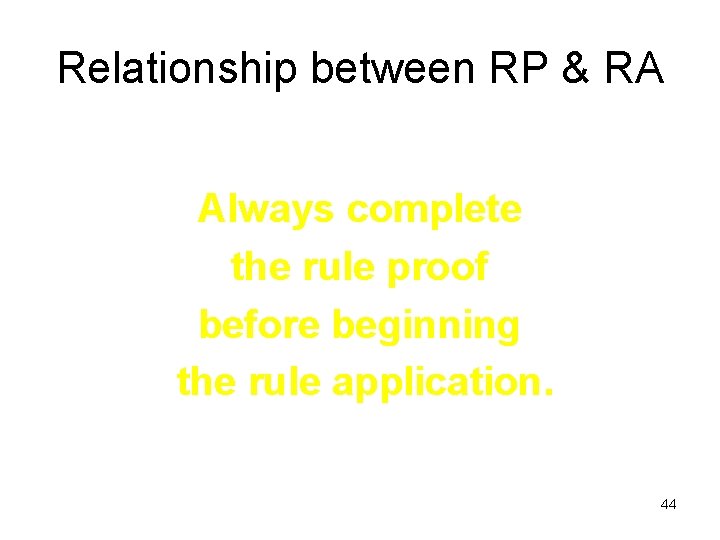 Relationship between RP & RA

Always complete the rule proof before beginning the rule application.

44